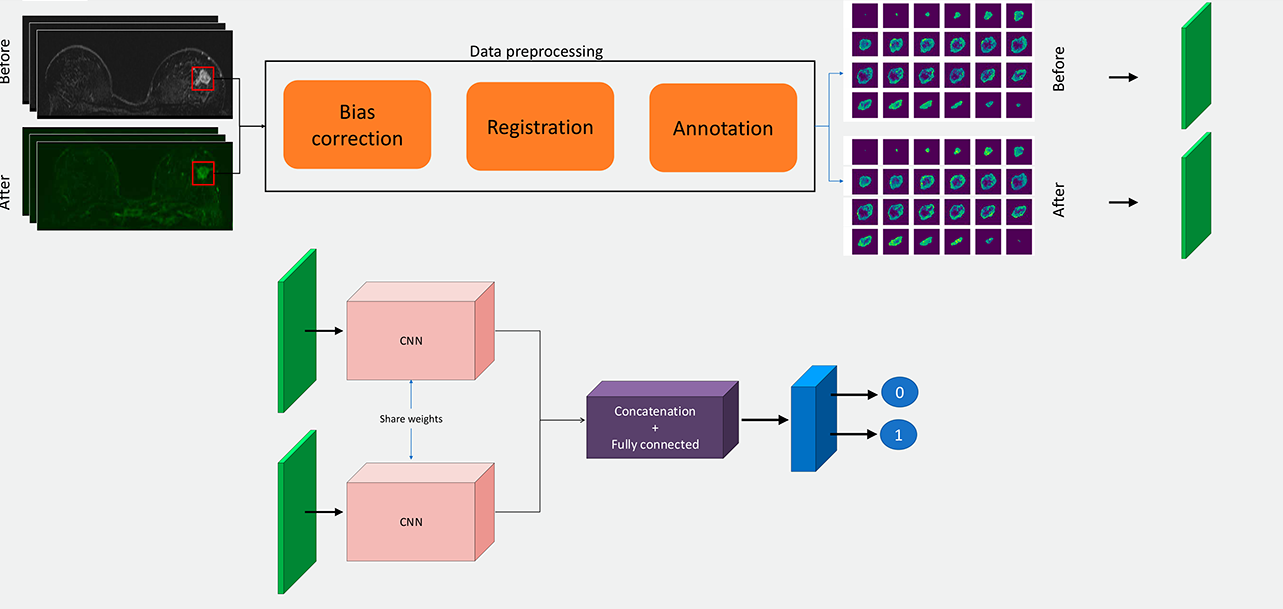 Before

After

Data preprocessing

Bias correction

Registration

Annotation

Before

After

CNN

Share weights

CNN

Concatenation
+
Fully connected

0

1